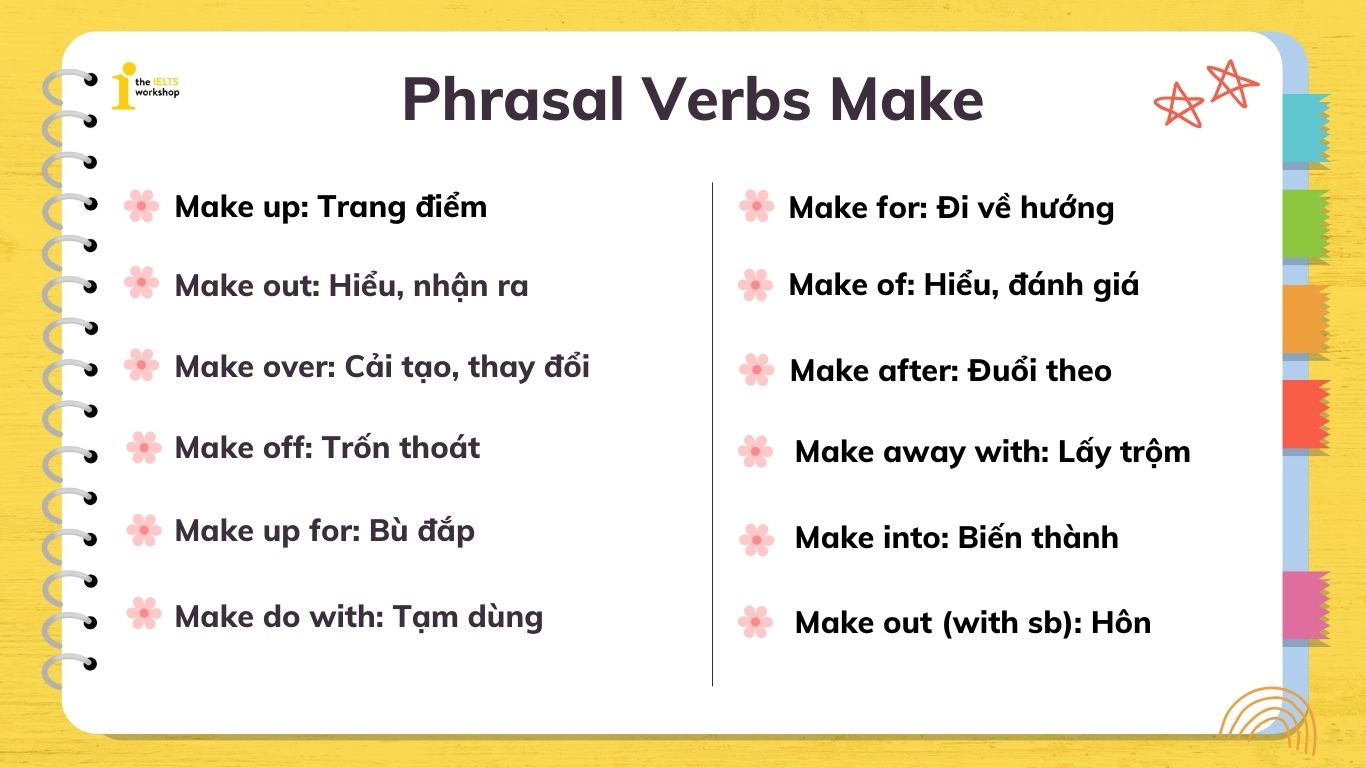 the IELTS workshop

Phrasal Verbs Make

Make up: Trang điểm

Make out: Hiểu, nhận ra

Make over: Cải tạo, thay đổi

Make off: Trốn thoát

Make up for: Bù đắp

Make do with: Tạm dùng

Make for: Đi về hướng

Make of: Hiểu, đánh giá

Make after: Đuổi theo

Make away with: Lấy trộm

Make into: Biến thành

Make out (with sb): Hôn